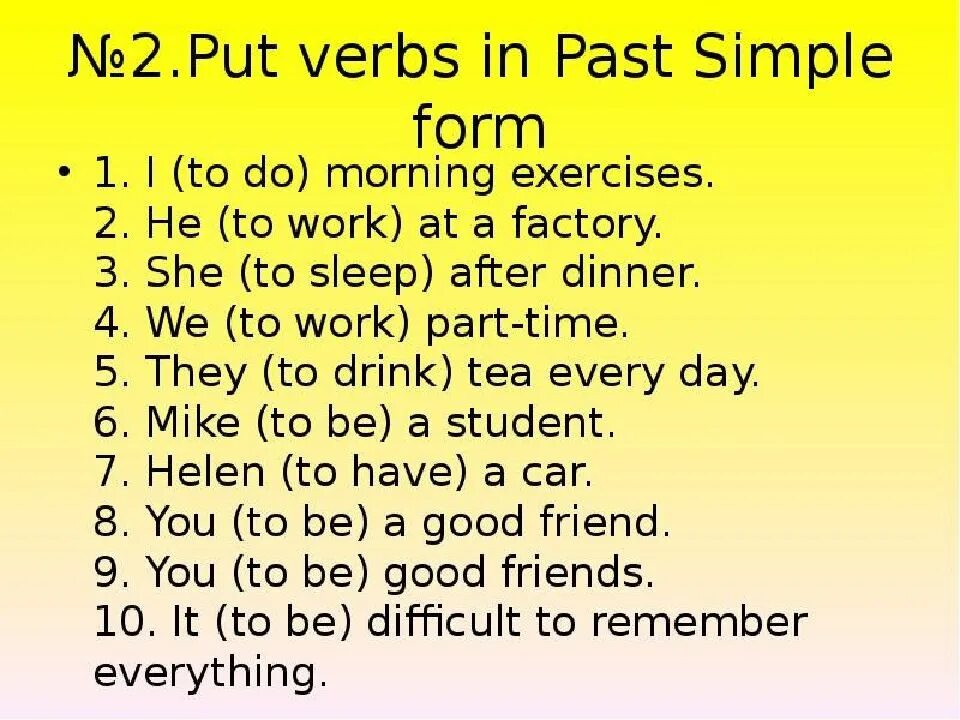 №2.Put verbs in Past Simple form

• 1. I (to do) morning exercises.
2. He (to work) at a factory.
3. She (to sleep) after dinner.
4. We (to work) part-time.
5. They (to drink) tea every day.
6. Mike (to be) a student.
7. Helen (to have) a car.
8. You (to be) a good friend.
9. You (to be) good friends.
10. It (to be) difficult to remember everything.